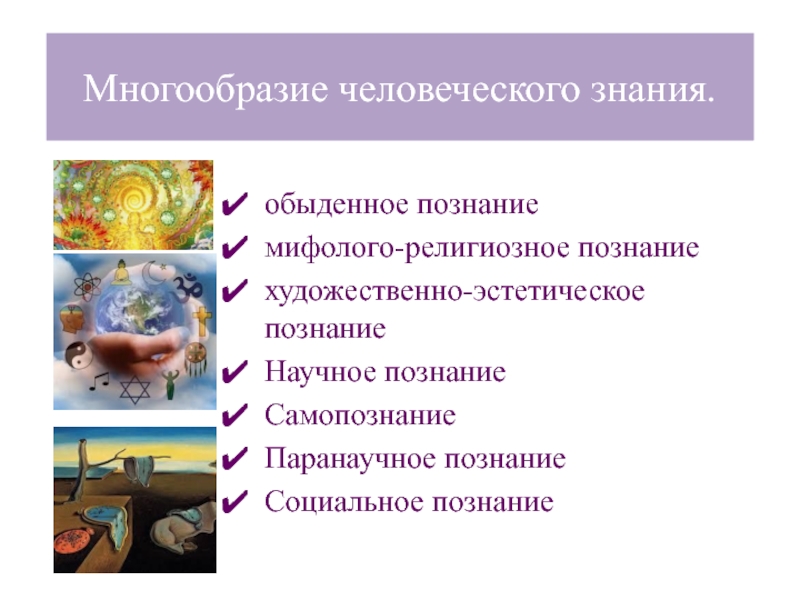 Многообразие человеческого знания.

✔ обыденное познание
✔ мифолого-религиозное познание
✔ художественно-эстетическое познание
✔ Научное познание
✔ Самопознание
✔ Паранаучное познание
✔ Социальное познание